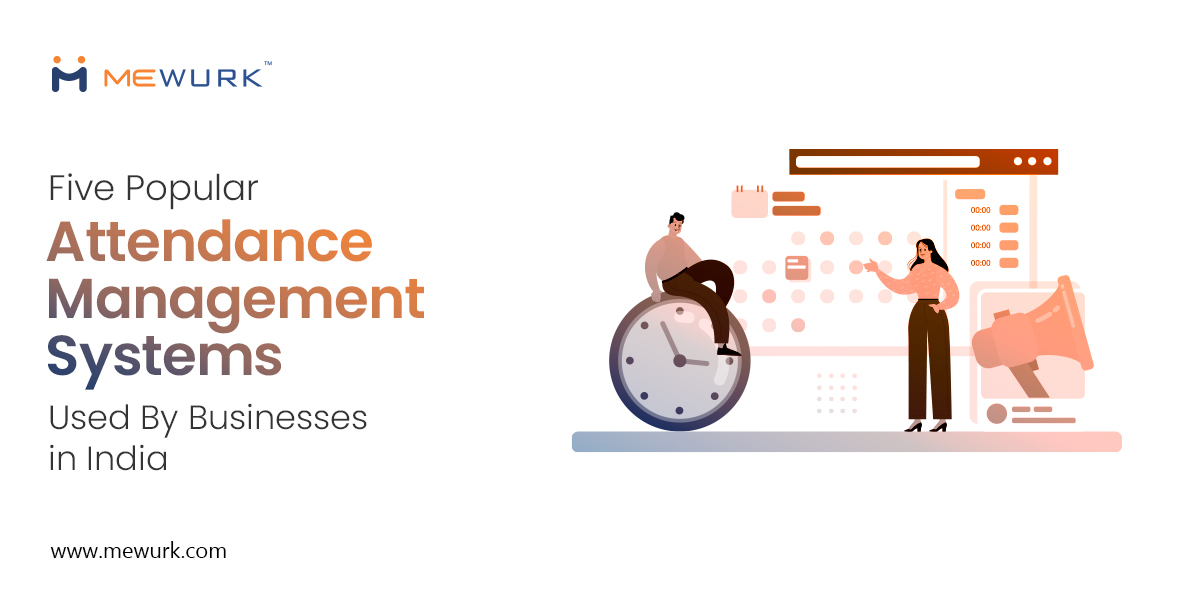 MEWURK™

Five Popular Attendance Management Systems Used By Businesses in India

00:00
00:00
00:00
00:00

www.mewurk.com